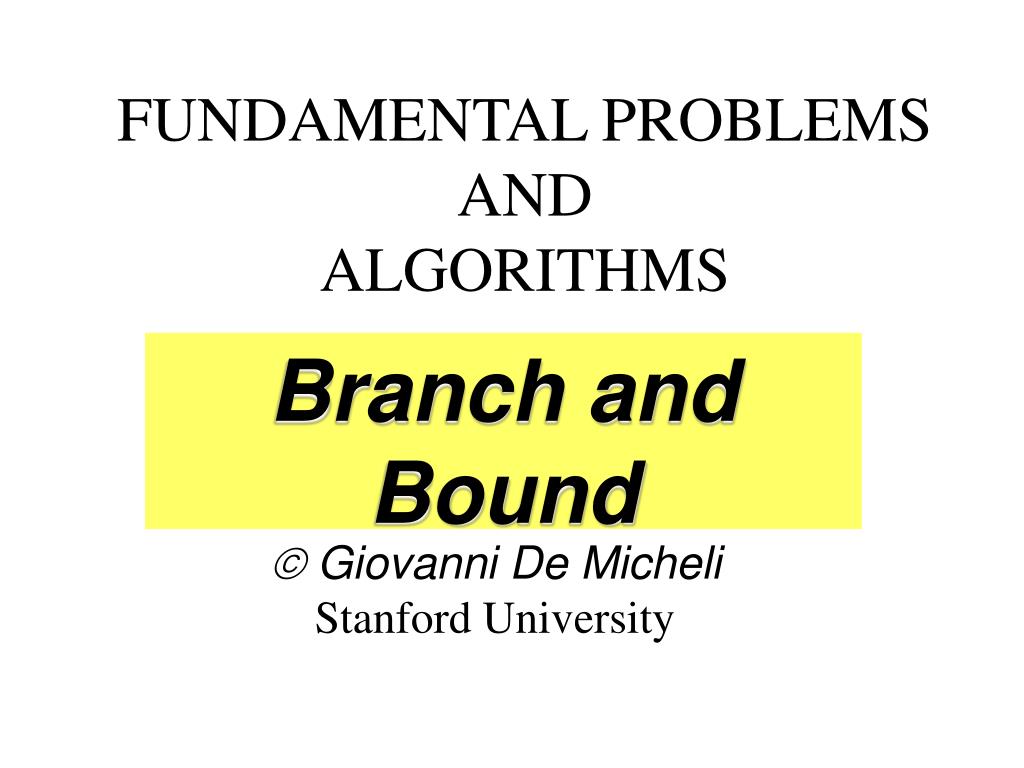 FUNDAMENTAL PROBLEMS
AND
ALGORITHMS

Branch and Bound

© Giovanni De Micheli
Stanford University